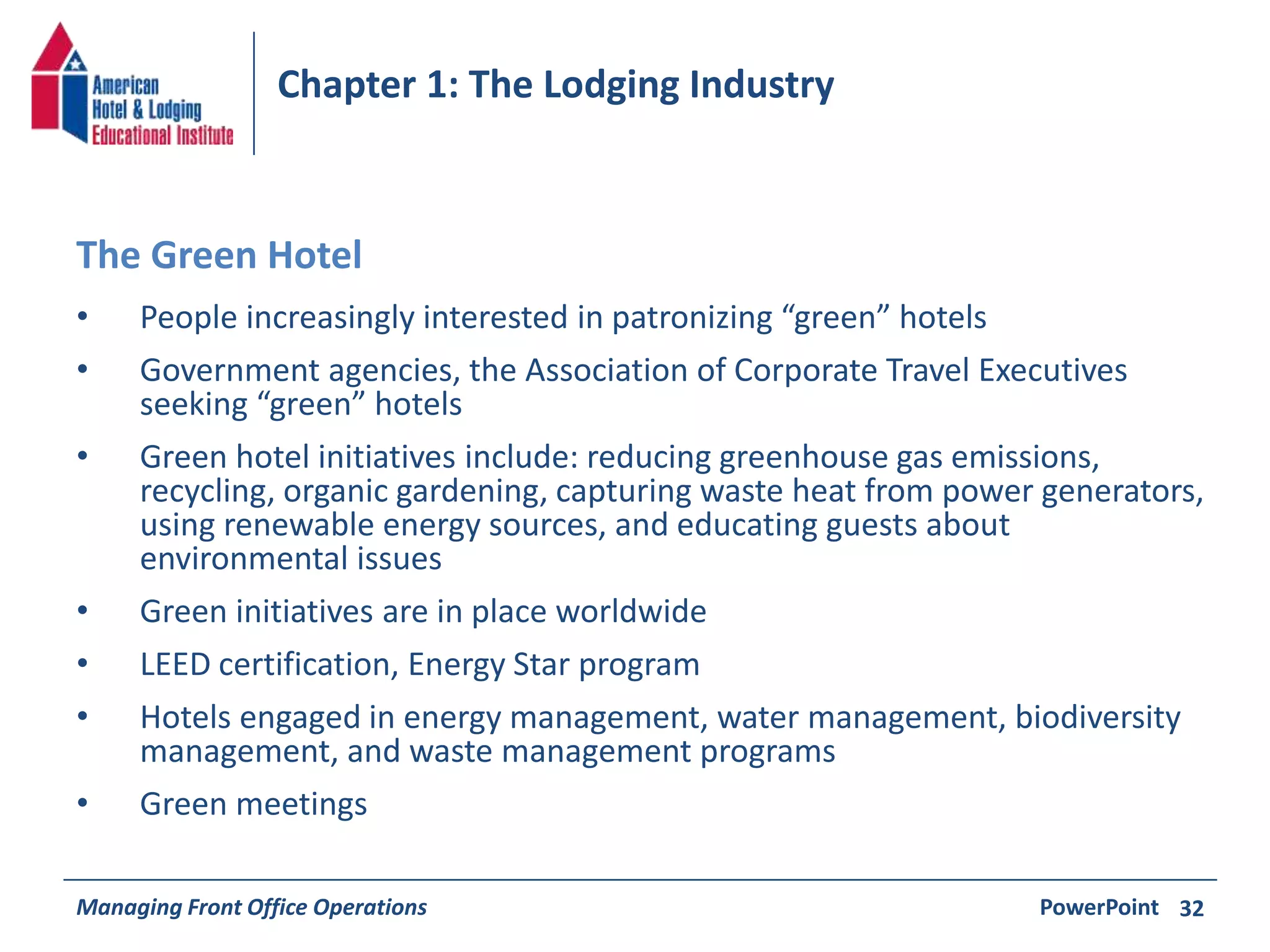 American Hotel & Lodging Educational Institute

Chapter 1: The Lodging Industry

The Green Hotel

• People increasingly interested in patronizing “green” hotels

• Government agencies, the Association of Corporate Travel Executives seeking “green” hotels

• Green hotel initiatives include: reducing greenhouse gas emissions, recycling, organic gardening, capturing waste heat from power generators, using renewable energy sources, and educating guests about environmental issues

• Green initiatives are in place worldwide

• LEED certification, Energy Star program

• Hotels engaged in energy management, water management, biodiversity management, and waste management programs

• Green meetings

Managing Front Office Operations

PowerPoint 32